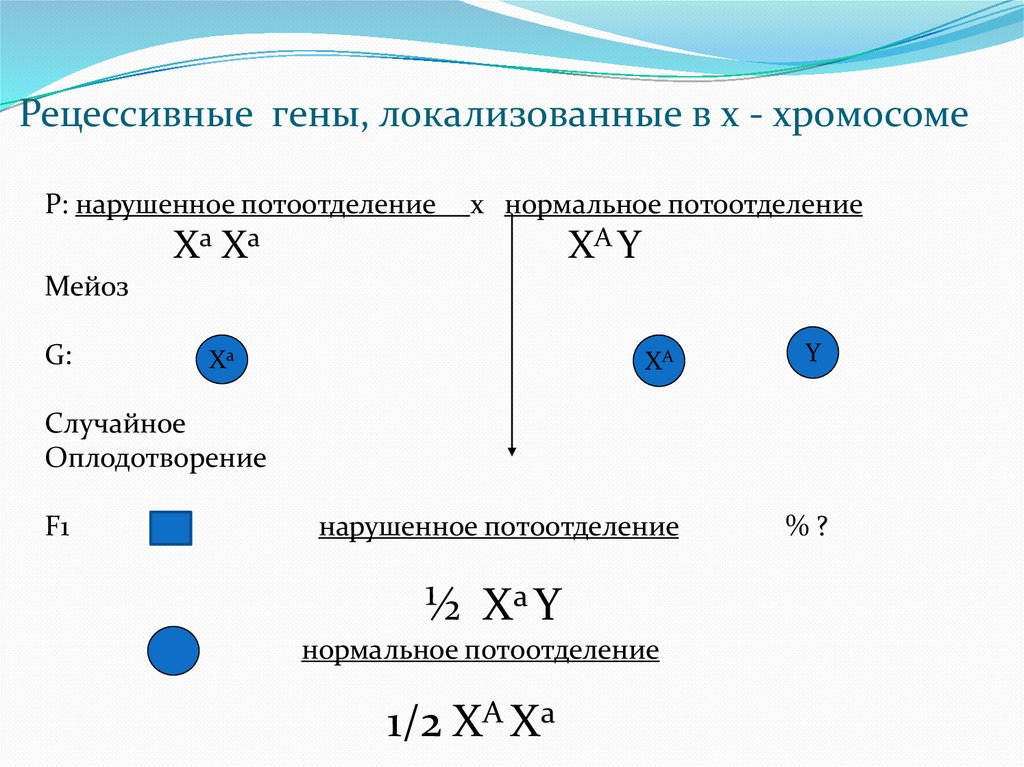 Рецессивные гены, локализованные в х - хромосоме

Р: нарушенное потоотделение х нормальное потоотделение

$X^a X^a$ $X^A Y$

Мейоз

G: $X^a$ $X^A$ Y

Случайное Оплодотворение

F1 нарушенное потоотделение % ?

½ $X^a Y$

нормальное потоотделение

1/2 $X^A X^a$